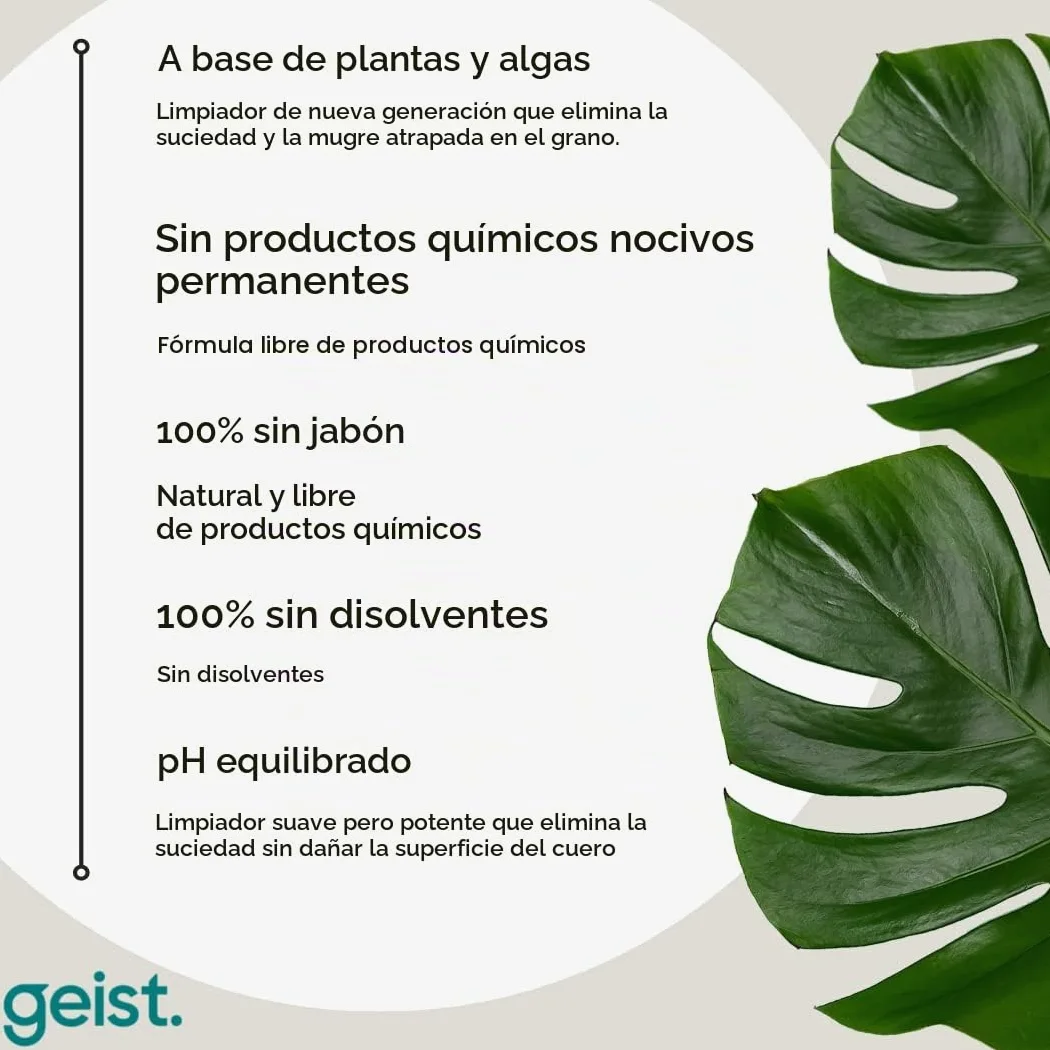 A base de plantas y algas

Limpiador de nueva generación que elimina la suciedad y la mugre atrapada en el grano.

Sin productos químicos nocivos permanentes

Fórmula libre de productos químicos

100% sin jabón

Natural y libre de productos químicos

100% sin disolventes

Sin disolventes

pH equilibrado

Limpiador suave pero potente que elimina la suciedad sin dañar la superficie del cuero

geist.